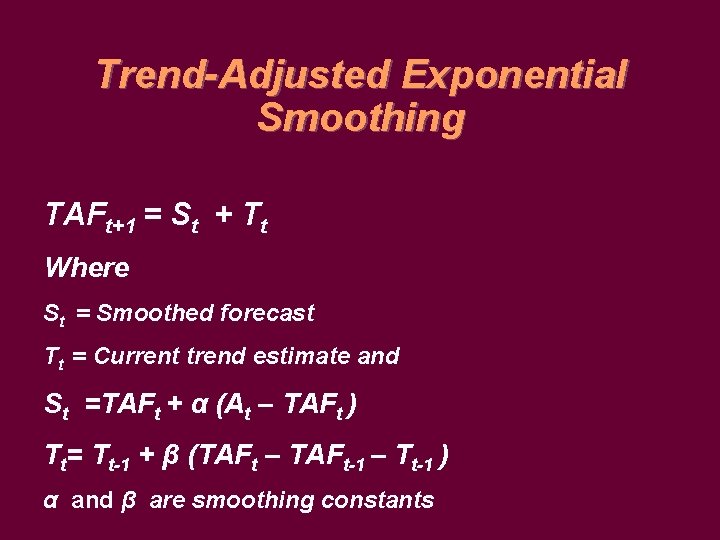 Trend-Adjusted Exponential Smoothing

$TAF_{t+1} = S_t + T_t$

Where

$S_t$ = Smoothed forecast

$T_t$ = Current trend estimate and

$S_t = TAF_t + \alpha (A_t - TAF_t)$

$T_t = T_{t-1} + \beta (TAF_t - TAF_{t-1} - T_{t-1})$

$\alpha$ and $\beta$ are smoothing constants